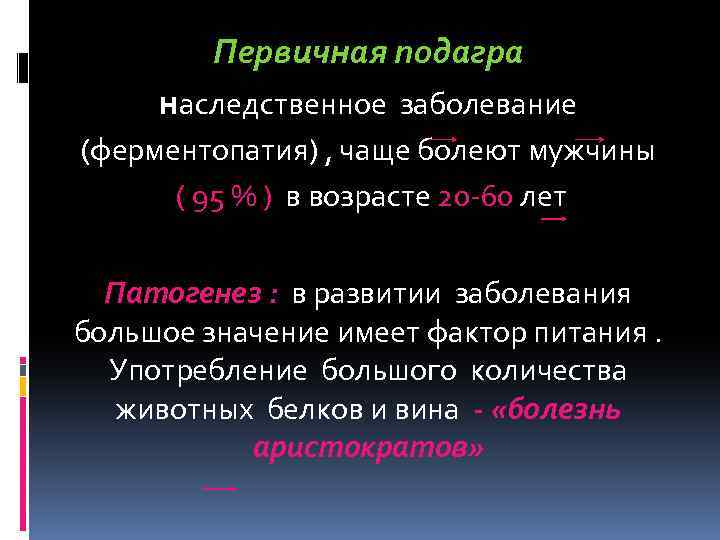 Первичная подагра

наследственное заболевание (ферментопатия) , чаще болеют мужчины ( 95 % ) в возрасте 20-60 лет

Патогенез : в развитии заболевания большое значение имеет фактор питания . Употребление большого количества животных белков и вина - «болезнь аристократов»